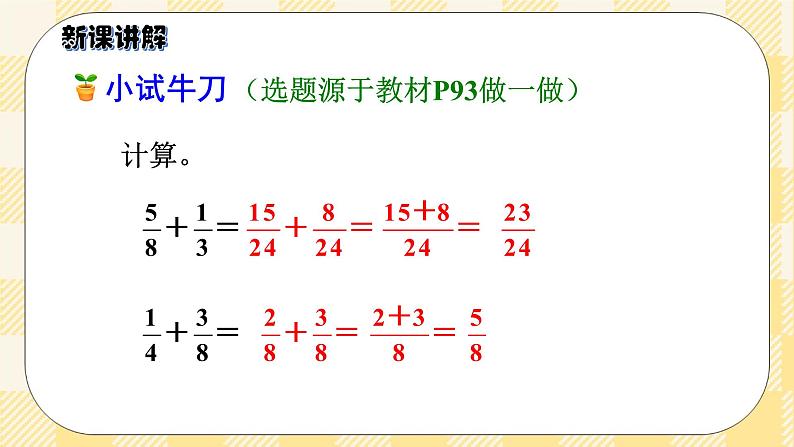 新课讲解

小试牛刀（选题源于教材P93做一做）

计算。

$\frac{5}{8}+\frac{1}{3}=\frac{15}{24}+\frac{8}{24}=\frac{15+8}{24}=\frac{23}{24}$

$\frac{1}{4}+\frac{3}{8}=\frac{2}{8}+\frac{3}{8}=\frac{2+3}{8}=\frac{5}{8}$